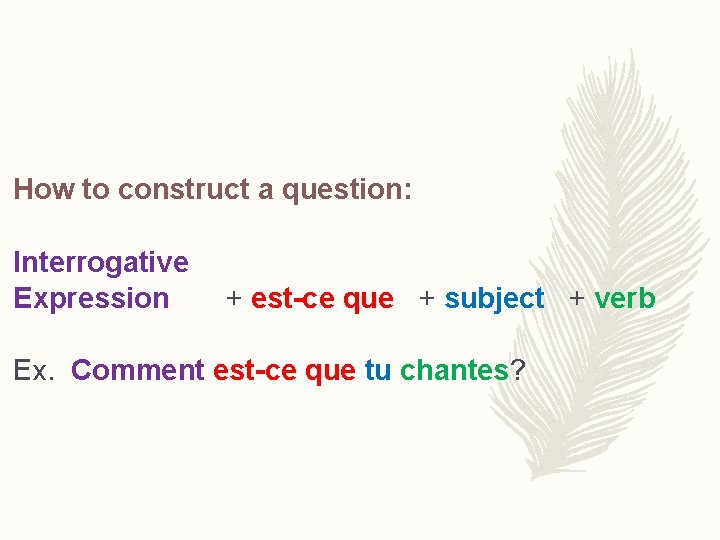 How to construct a question:

Interrogative Expression + est-ce que + subject + verb

Ex. Comment est-ce que tu chantes?